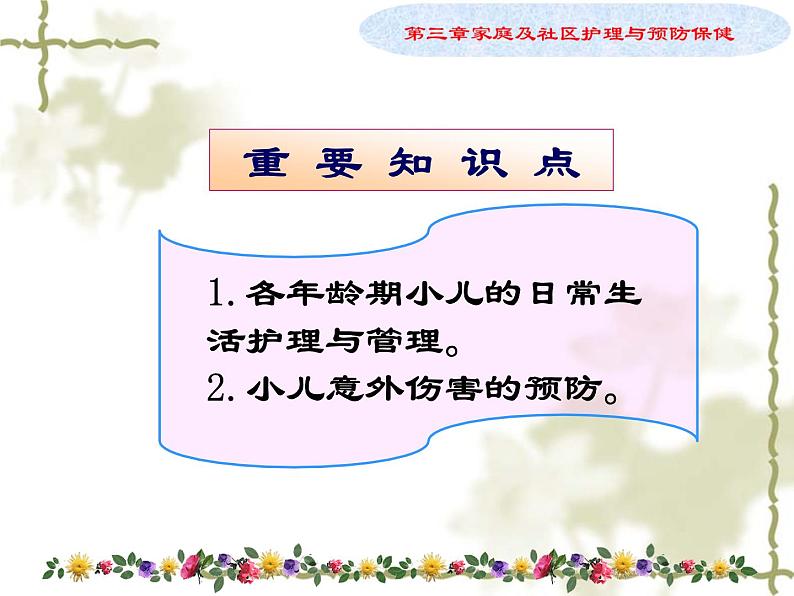 第三章家庭及社区护理与预防保健

重 要 知 识 点

1. 各年龄期小儿的日常生活护理与管理。
2. 小儿意外伤害的预防。